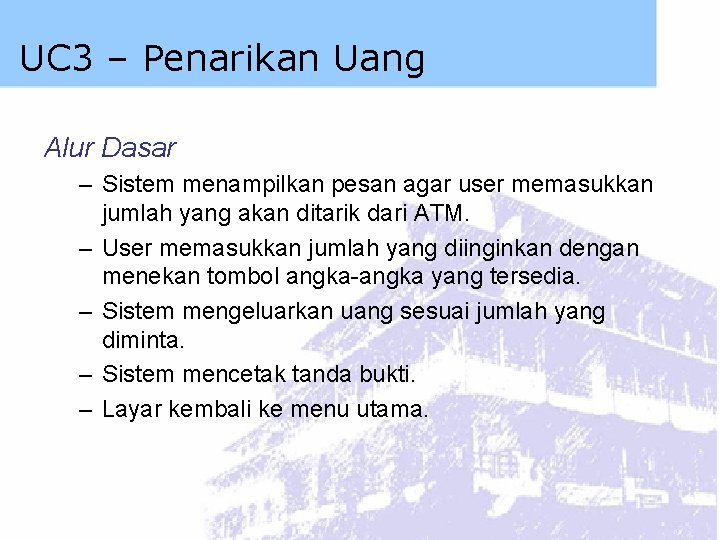 UC3 – Penarikan Uang

Alur Dasar

– Sistem menampilkan pesan agar user memasukkan jumlah yang akan ditarik dari ATM.

– User memasukkan jumlah yang diinginkan dengan menekan tombol angka-angka yang tersedia.

– Sistem mengeluarkan uang sesuai jumlah yang diminta.

– Sistem mencetak tanda bukti.

– Layar kembali ke menu utama.